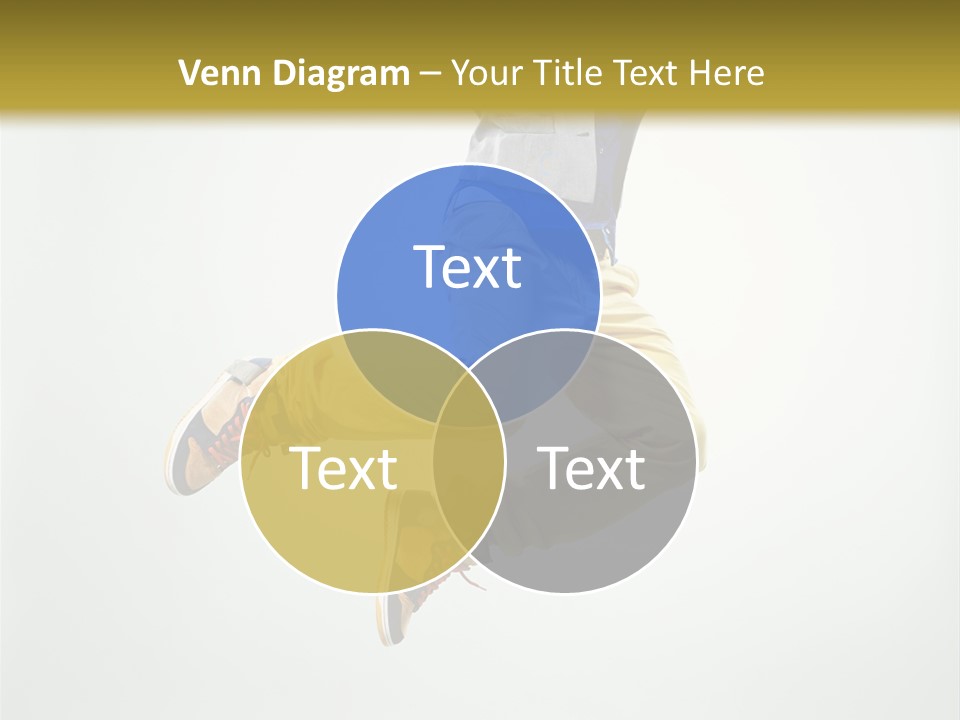 Venn Diagram – Your Title Text Here

Text

Text

Text